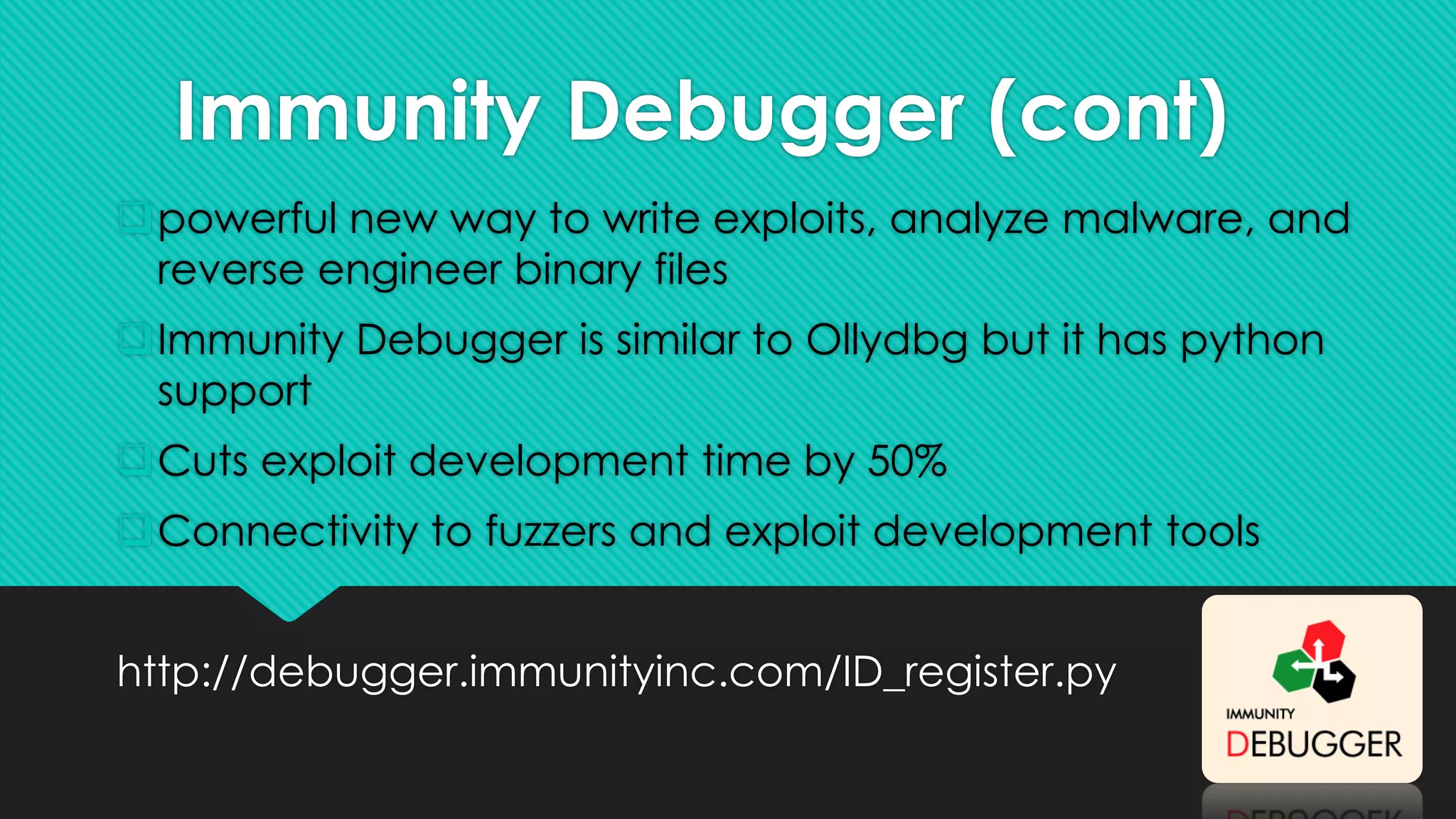 Immunity Debugger (cont)

powerful new way to write exploits, analyze malware, and reverse engineer binary files

Immunity Debugger is similar to Ollydbg but it has python support

Cuts exploit development time by 50%

Connectivity to fuzzers and exploit development tools

http://debugger.immunityinc.com/ID_register.py

IMMUNITY
DEBUGGER